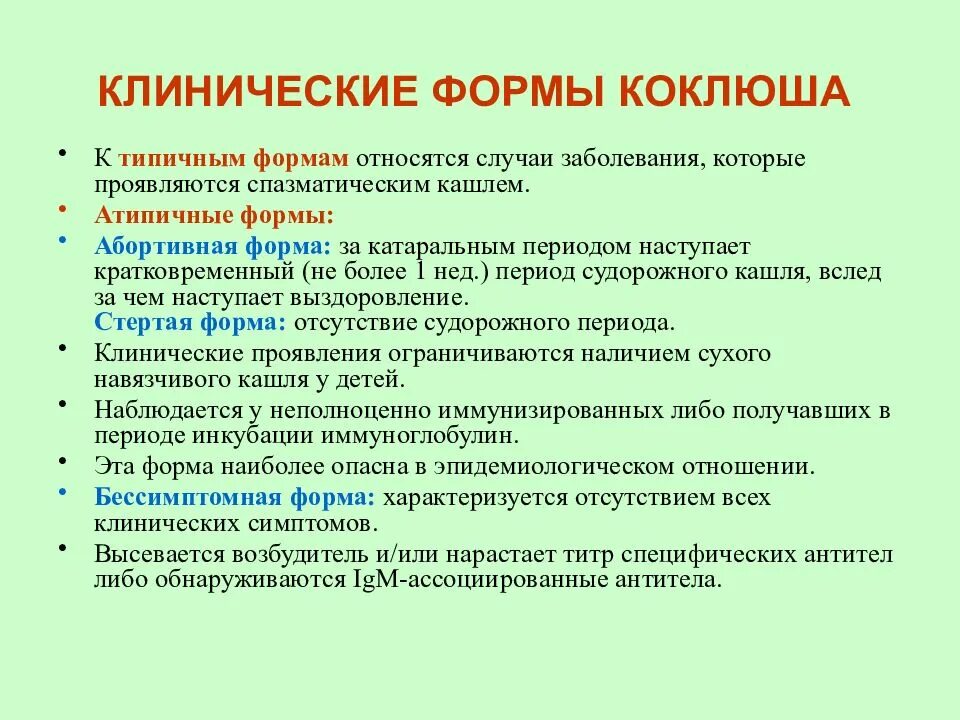 КЛИНИЧЕСКИЕ ФОРМЫ КОКЛЮША

• К типичным формам относятся случаи заболевания, которые проявляются спазматическим кашлем.

• Атипичные формы:

• Абортивная форма: за катаральным периодом наступает кратковременный (не более 1 нед.) период судорожного кашля, вслед за чем наступает выздоровление.
Стертая форма: отсутствие судорожного периода.

• Клинические проявления ограничиваются наличием сухого навязчивого кашля у детей.

• Наблюдается у неполноценно иммунизированных либо получавших в периоде инкубации иммуноглобулин.

• Эта форма наиболее опасна в эпидемиологическом отношении.

• Бессимптомная форма: характеризуется отсутствием всех клинических симптомов.

• Высевается возбудитель и/или нарастает титр специфических антител либо обнаруживаются IgM-ассоциированные антитела.